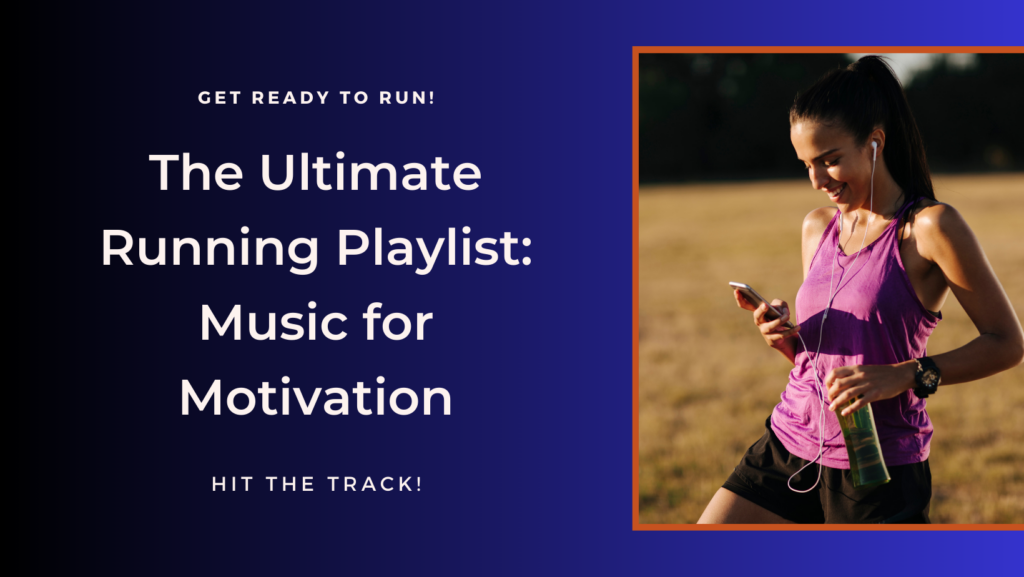 GET READY TO RUN!

The Ultimate Running Playlist: Music for Motivation

HIT THE TRACK!